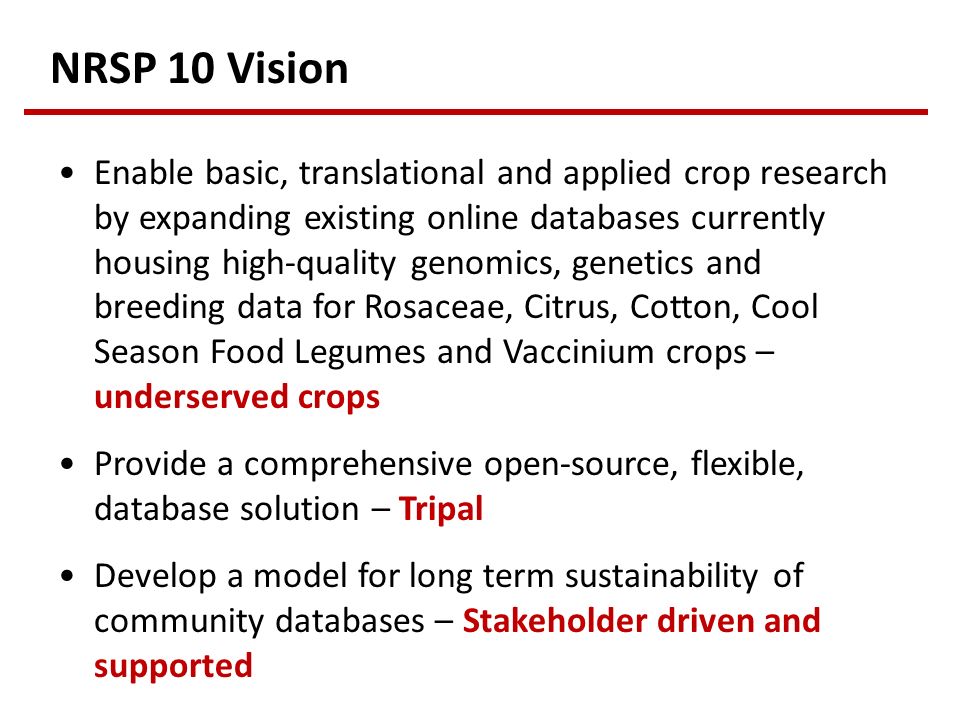 NRSP 10 Vision

• Enable basic, translational and applied crop research by expanding existing online databases currently housing high-quality genomics, genetics and breeding data for Rosaceae, Citrus, Cotton, Cool Season Food Legumes and Vaccinium crops – underserved crops

• Provide a comprehensive open-source, flexible, database solution – Tripal

• Develop a model for long term sustainability of community databases – Stakeholder driven and supported